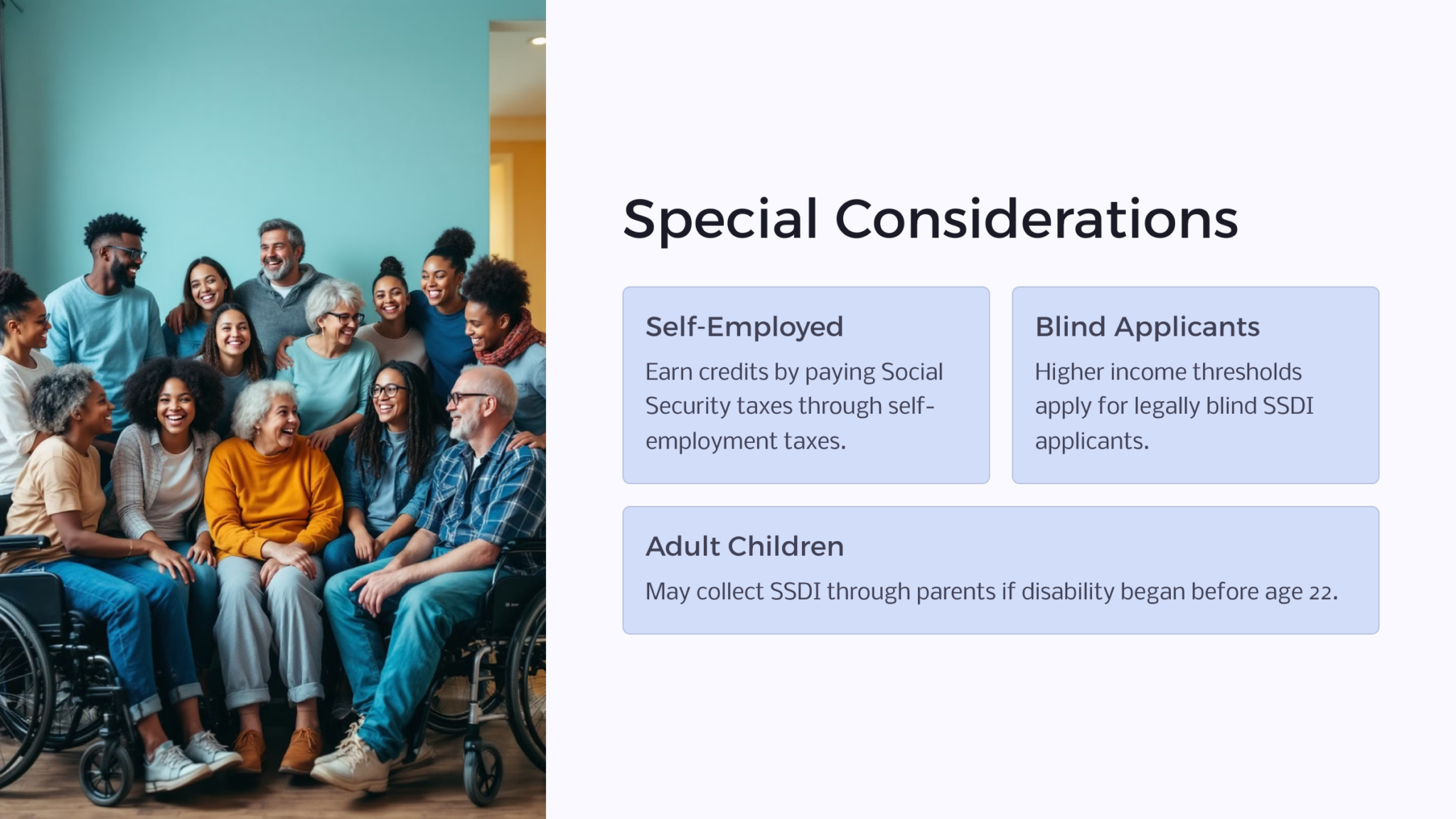 Special Considerations

Self-Employed

Earn credits by paying Social Security taxes through self-employment taxes.

Blind Applicants

Higher income thresholds apply for legally blind SSDI applicants.

Adult Children

May collect SSDI through parents if disability began before age 22.